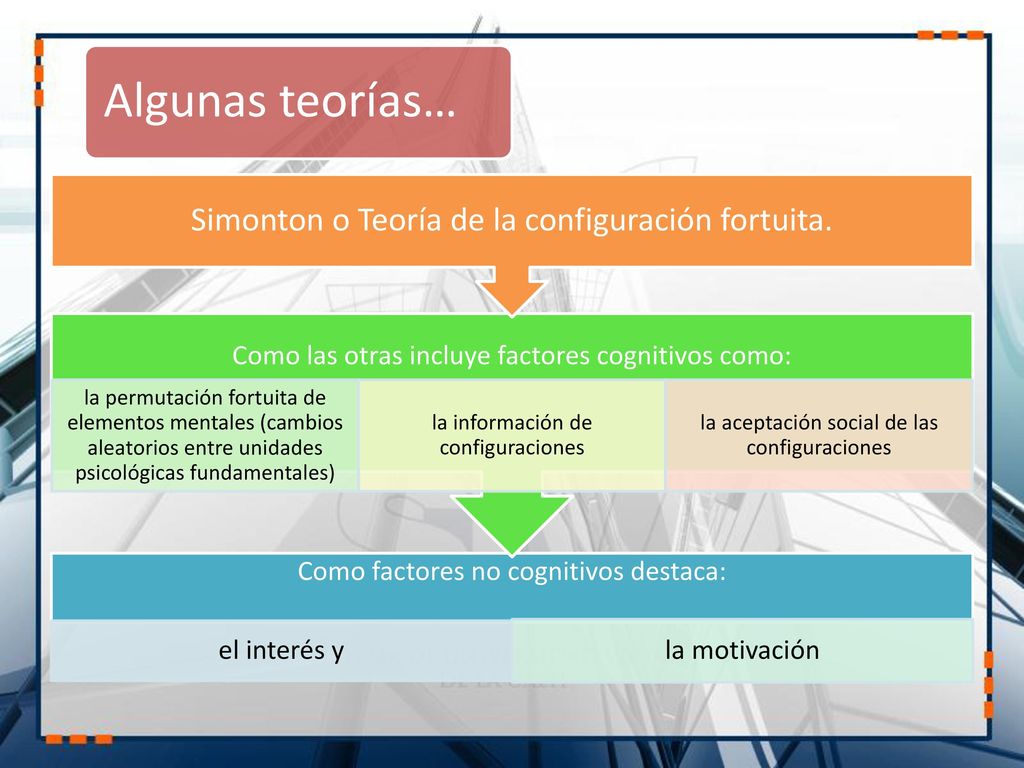 Algunas teorías…

Simonton o Teoría de la configuración fortuita.

Como las otras incluye factores cognitivos como:

la permutación fortuita de elementos mentales (cambios aleatorios entre unidades psicológicas fundamentales)

la información de configuraciones

la aceptación social de las configuraciones

Como factores no cognitivos destaca:

el interés y

la motivación